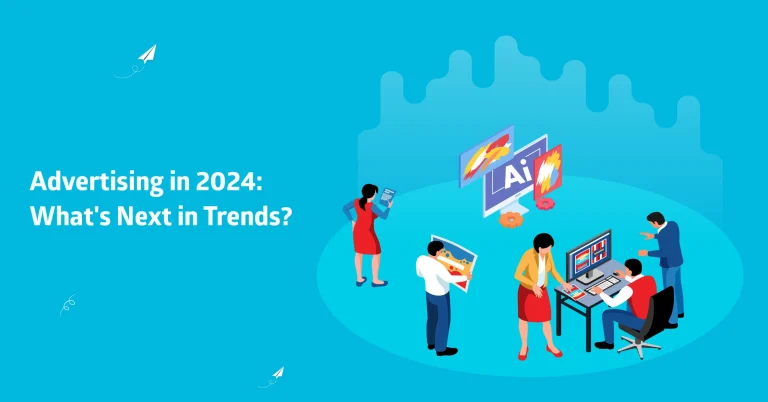 Advertising in 2024:
What's Next in Trends?

Ai